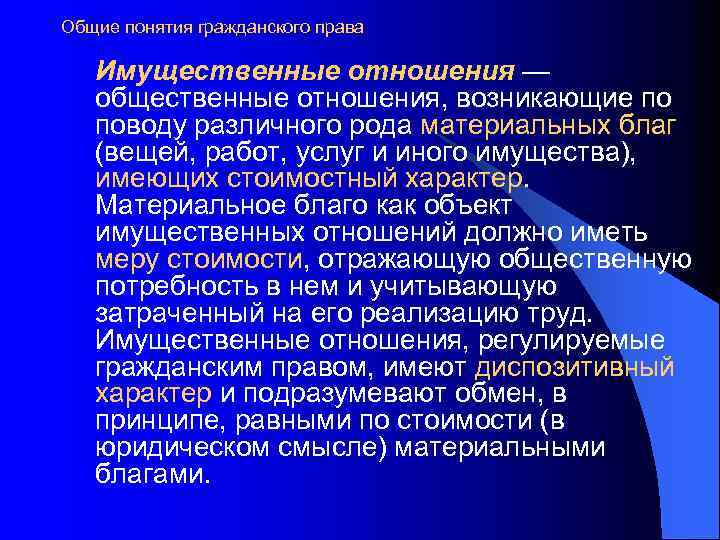 Общие понятия гражданского права

Имущественные отношения — общественные отношения, возникающие по поводу различного рода материальных благ (вещей, работ, услуг и иного имущества), имеющих стоимостный характер. Материальное благо как объект имущественных отношений должно иметь меру стоимости, отражающую общественную потребность в нем и учитывающую затраченный на его реализацию труд. Имущественные отношения, регулируемые гражданским правом, имеют диспозитивный характер и подразумевают обмен, в принципе, равными по стоимости (в юридическом смысле) материальными благами.